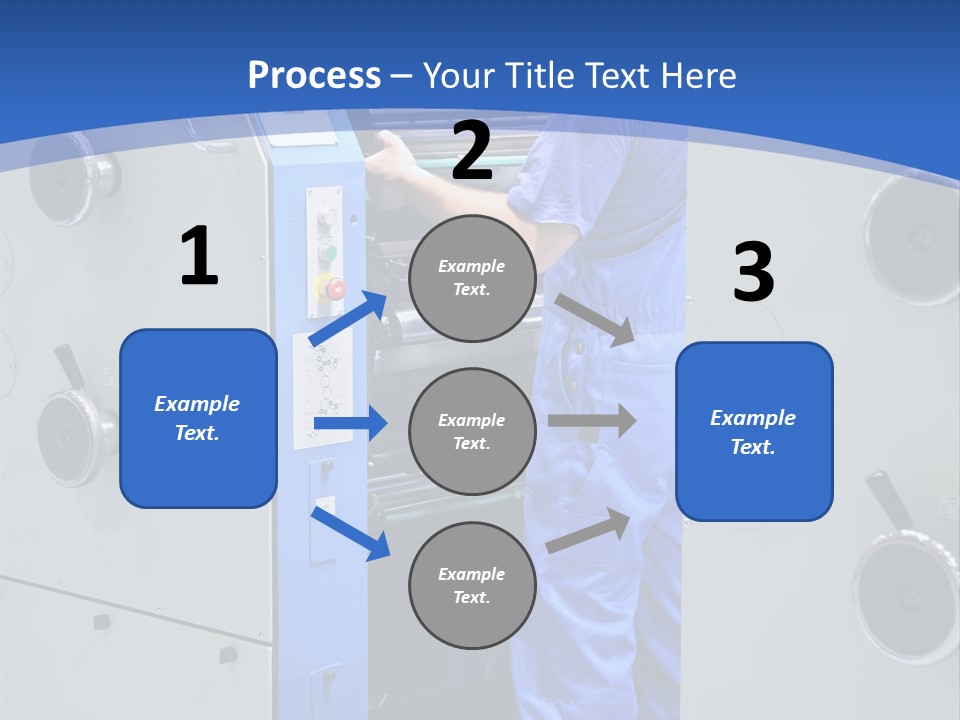 Process – Your Title Text Here

1

Example Text.

2

Example Text.

Example Text.

Example Text.

3

Example Text.